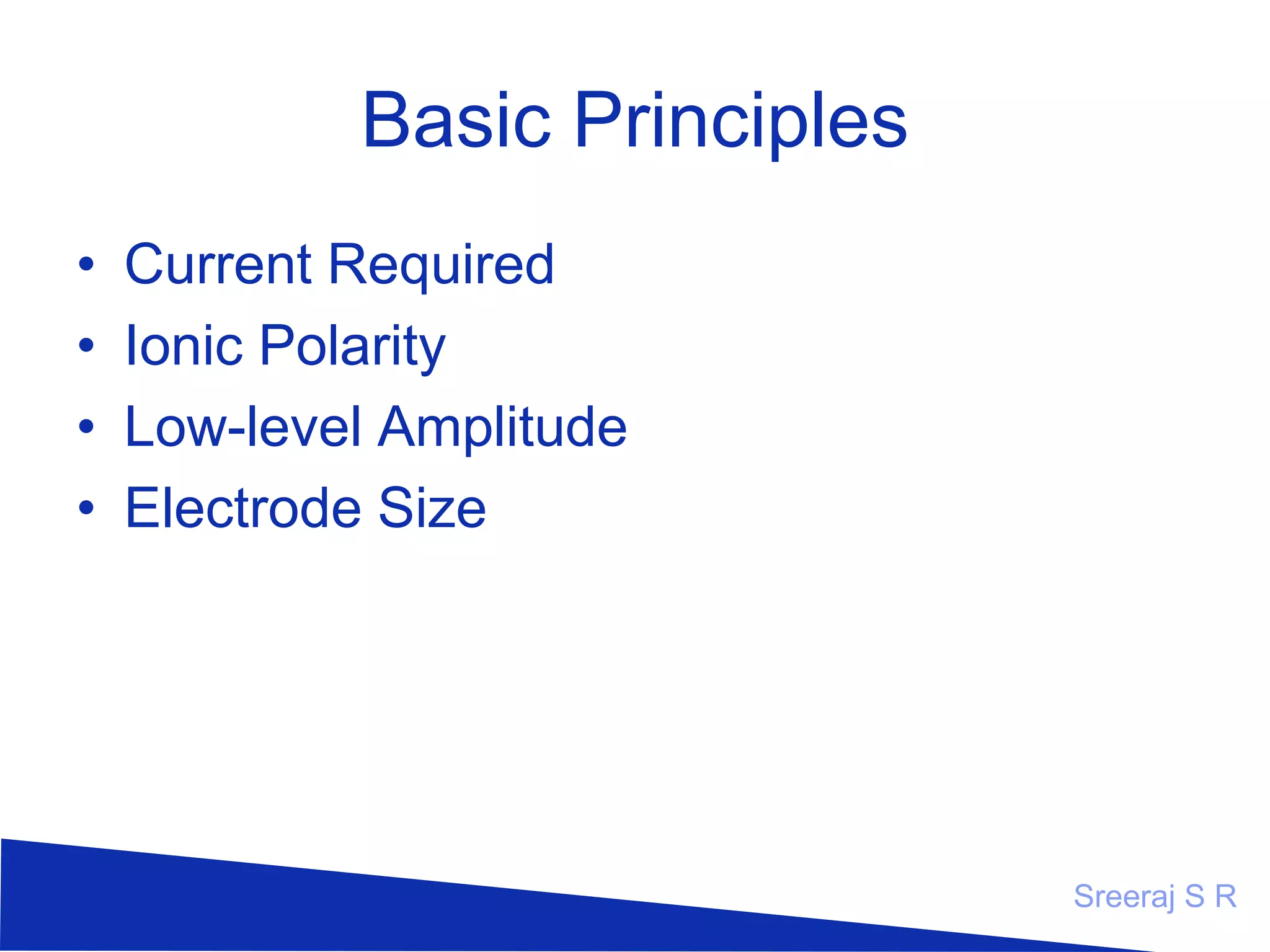 Basic Principles

• Current Required
• Ionic Polarity
• Low-level Amplitude
• Electrode Size

Sreeraj S R